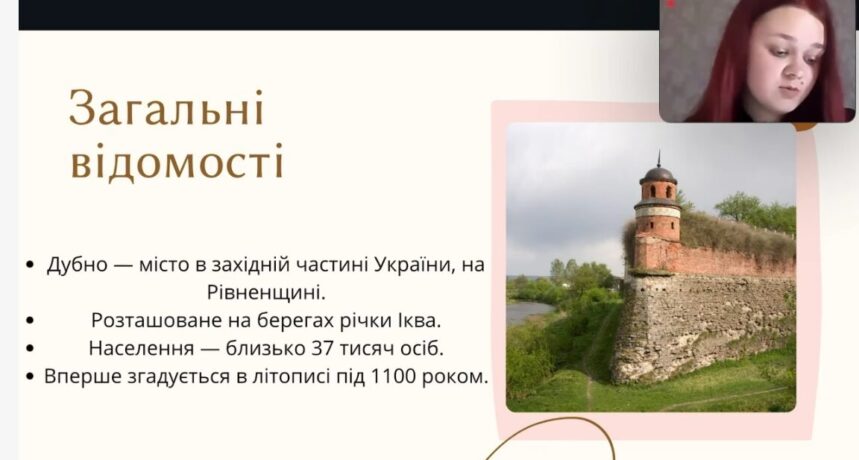 Загальні відомості

• Дубно — місто в західній частині України, на Рівненщині.
• Розташоване на берегах річки Іква.
• Населення — близько 37 тисяч осіб.
• Вперше згадується в літописі під 1100 роком.